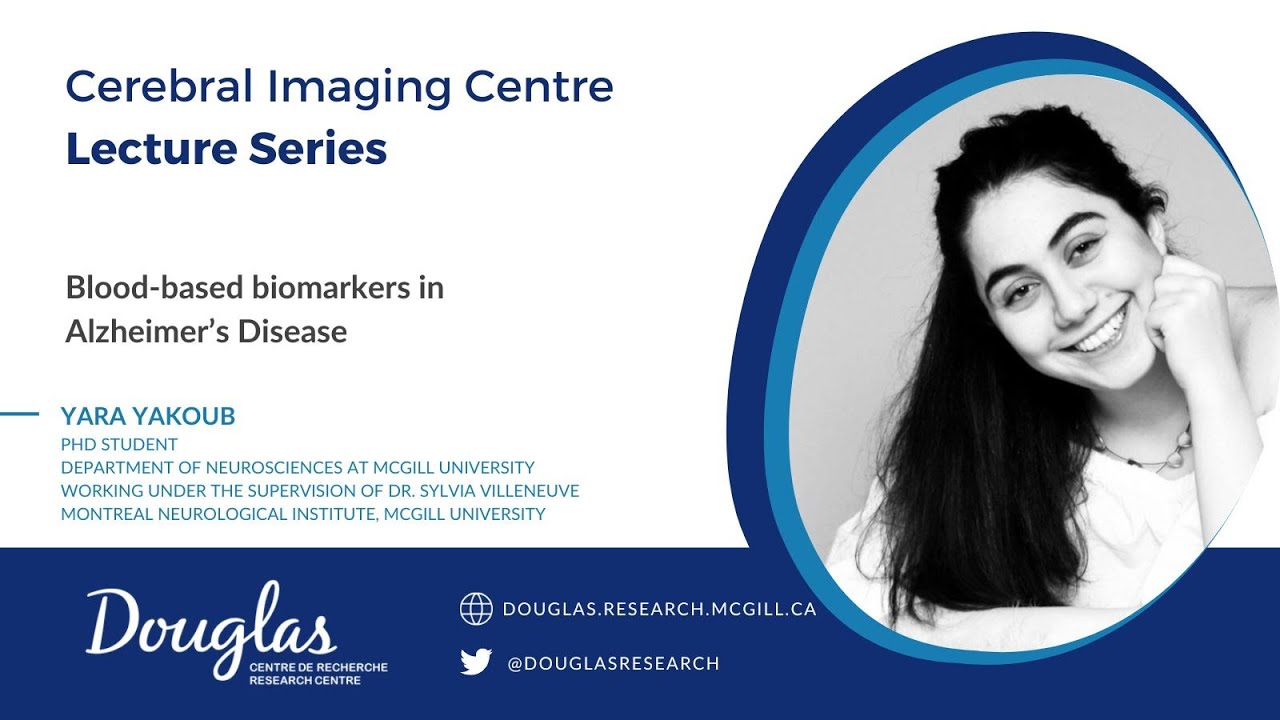 Cerebral Imaging Centre
Lecture Series

Blood-based biomarkers in Alzheimer's Disease

YARA YAKOUB
PHD STUDENT
DEPARTMENT OF NEUROSCIENCES AT MCGILL UNIVERSITY
WORKING UNDER THE SUPERVISION OF DR. SYLVIA VILLENEUVE
MONTREAL NEUROLOGICAL INSTITUTE, MCGILL UNIVERSITY

Douglas
CENTRE DE RECHERCHE
RESEARCH CENTRE

DOUGLAS.RESEARCH.MCGILL.CA

@DOUGLASRESEARCH